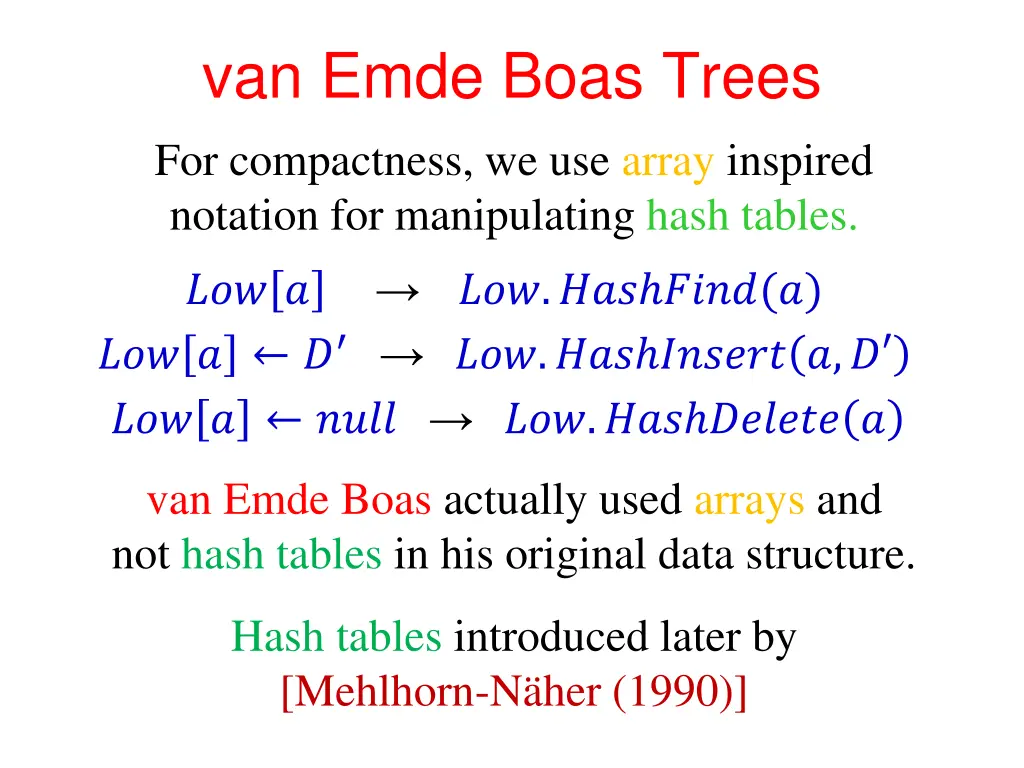 van Emde Boas Trees

For compactness, we use array inspired notation for manipulating hash tables.

$Low[a] \rightarrow Low.HashFind(a)$
$Low[a] \leftarrow D' \rightarrow Low.HashInsert(a, D')$
$Low[a] \leftarrow null \rightarrow Low.HashDelete(a)$

van Emde Boas actually used arrays and not hash tables in his original data structure.

Hash tables introduced later by [Mehlhorn-Näher (1990)]